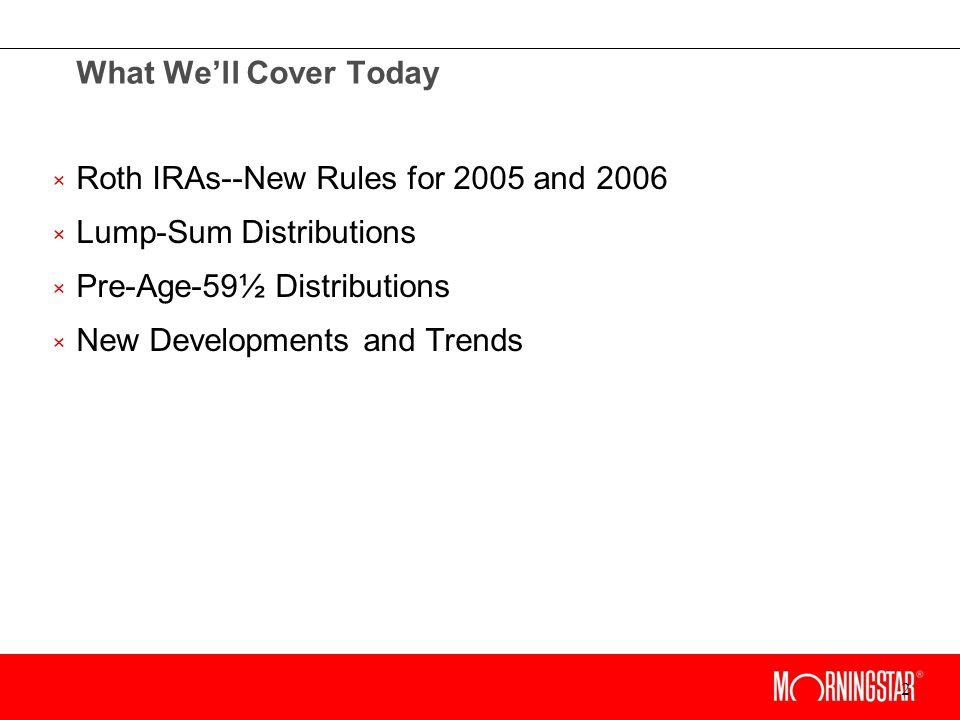 What We'll Cover Today

× Roth IRAs--New Rules for 2005 and 2006
× Lump-Sum Distributions
× Pre-Age-59½ Distributions
× New Developments and Trends

MORNINGSTAR®